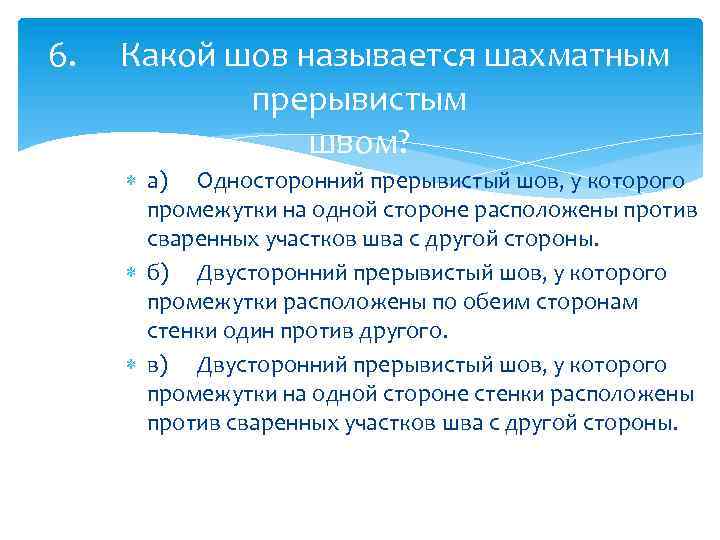 6. Какой шов называется шахматным прерывистым швом?

а) Односторонний прерывистый шов, у которого промежутки на одной стороне расположены против сваренных участков шва с другой стороны.

б) Двусторонний прерывистый шов, у которого промежутки расположены по обеим сторонам стенки один против другого.

в) Двусторонний прерывистый шов, у которого промежутки на одной стороне стенки расположены против сваренных участков шва с другой стороны.